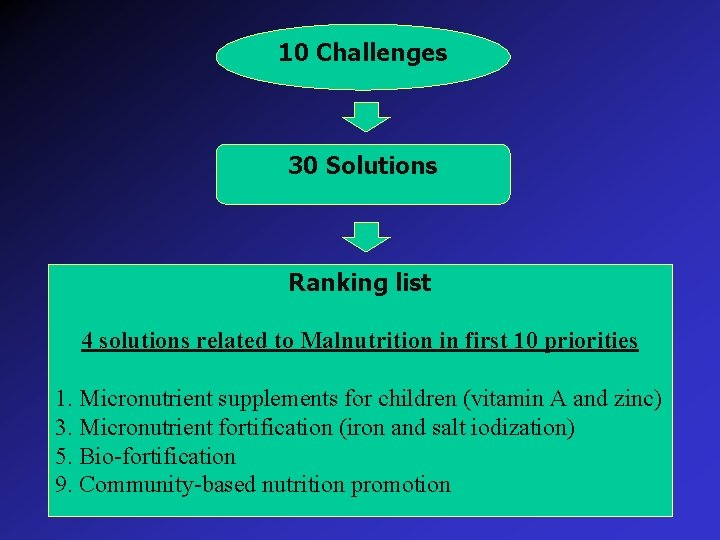 10 Challenges

30 Solutions

Ranking list

4 solutions related to Malnutrition in first 10 priorities

1. Micronutrient supplements for children (vitamin A and zinc)
3. Micronutrient fortification (iron and salt iodization)
5. Bio-fortification
9. Community-based nutrition promotion